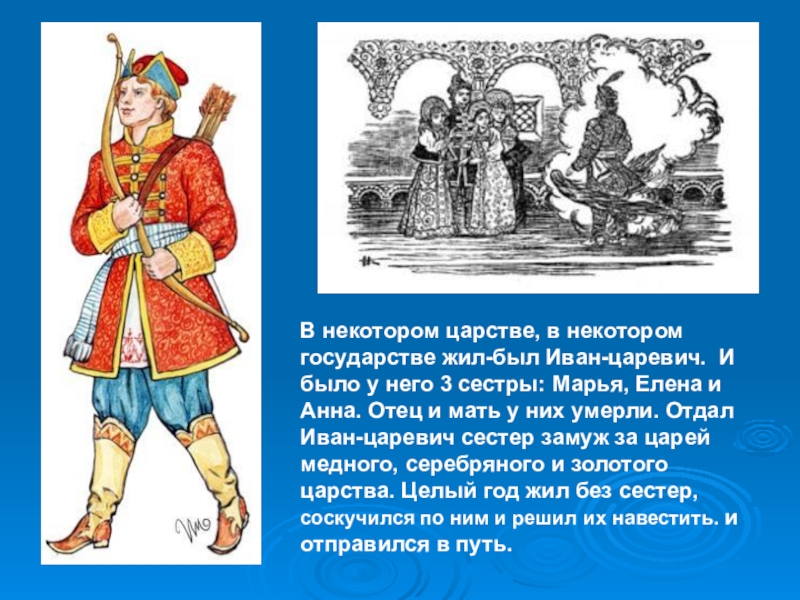 В некотором царстве, в некотором государстве жил-был Иван-царевич. И было у него 3 сестры: Марья, Елена и Анна. Отец и мать у них умерли. Отдал Иван-царевич сестер замуж за царей медного, серебряного и золотого царства. Целый год жил без сестер, соскучился по ним и решил их навестить. и отправился в путь.